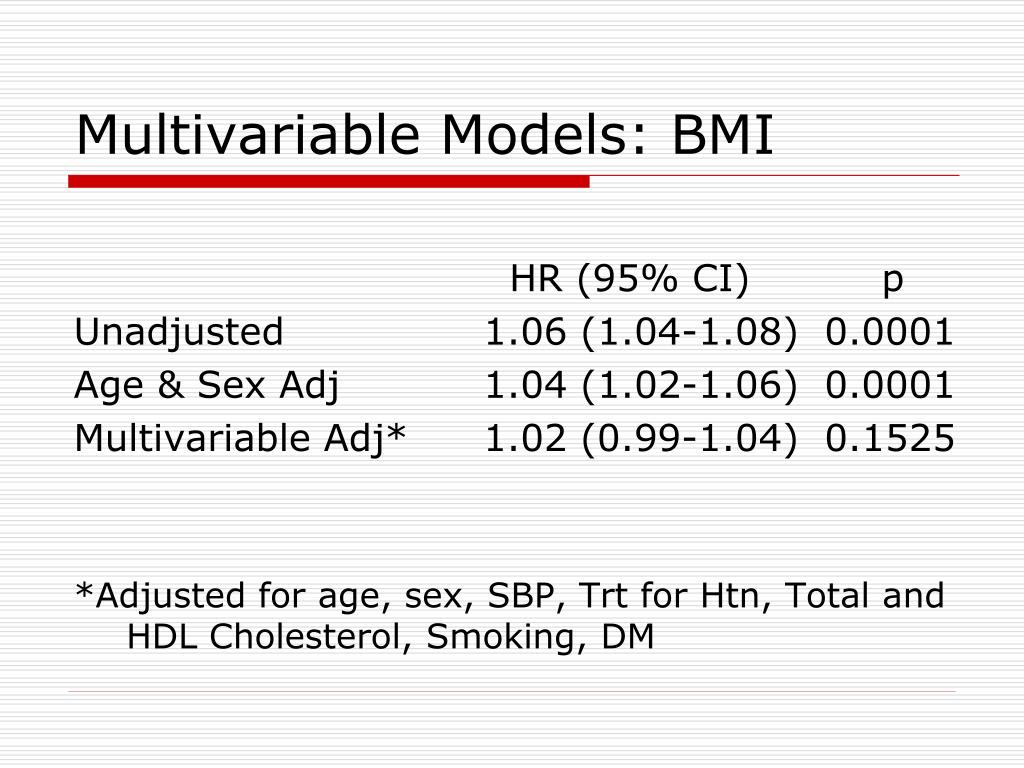 Multivariable Models: BMI

| | HR (95% CI) | p |
|---|---|---|
| Unadjusted | 1.06 (1.04-1.08) | 0.0001 |
| Age & Sex Adj | 1.04 (1.02-1.06) | 0.0001 |
| Multivariable Adj* | 1.02 (0.99-1.04) | 0.1525 |

*Adjusted for age, sex, SBP, Trt for Htn, Total and HDL Cholesterol, Smoking, DM